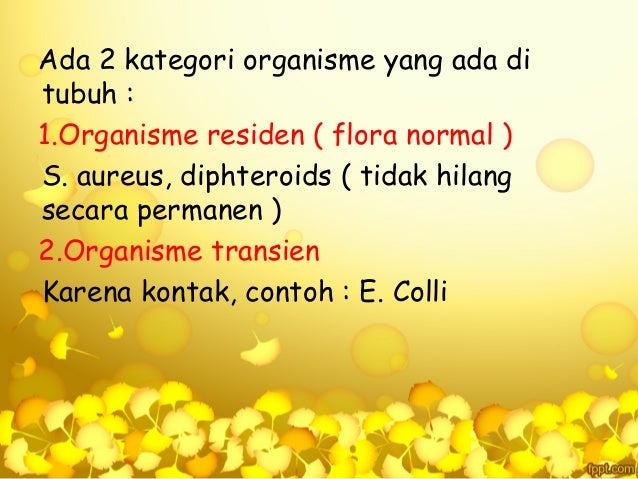 Ada 2 kategori organisme yang ada di tubuh :

1.Organisme residen ( flora normal )

S. aureus, diphteroids ( tidak hilang secara permanen )

2.Organisme transien

Karena kontak, contoh : E. Colli

fppt.com